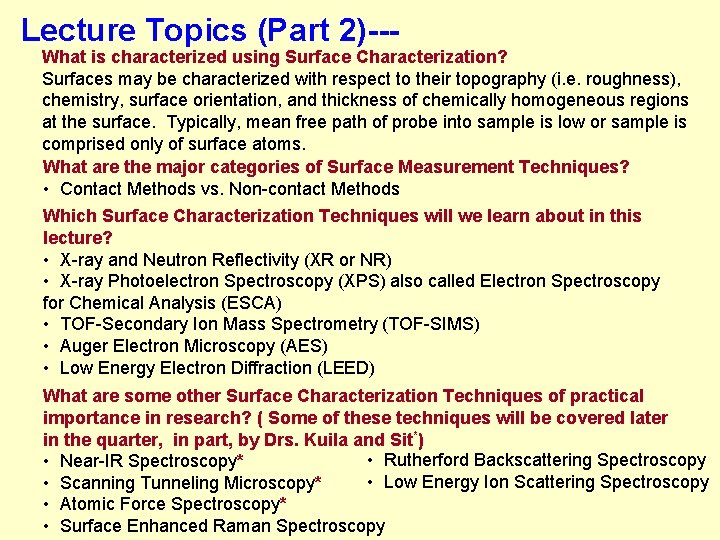 Lecture Topics (Part 2)---

What is characterized using Surface Characterization?
Surfaces may be characterized with respect to their topography (i.e. roughness), chemistry, surface orientation, and thickness of chemically homogeneous regions at the surface. Typically, mean free path of probe into sample is low or sample is comprised only of surface atoms.

What are the major categories of Surface Measurement Techniques?
• Contact Methods vs. Non-contact Methods

Which Surface Characterization Techniques will we learn about in this lecture?
• X-ray and Neutron Reflectivity (XR or NR)
• X-ray Photoelectron Spectroscopy (XPS) also called Electron Spectroscopy for Chemical Analysis (ESCA)
• TOF-Secondary Ion Mass Spectrometry (TOF-SIMS)
• Auger Electron Microscopy (AES)
• Low Energy Electron Diffraction (LEED)

What are some other Surface Characterization Techniques of practical importance in research? ( Some of these techniques will be covered later in the quarter, in part, by Drs. Kuila and Sit$^*$)
• Near-IR Spectroscopy*
• Scanning Tunneling Microscopy*
• Atomic Force Spectroscopy*
• Surface Enhanced Raman Spectroscopy

• Rutherford Backscattering Spectroscopy
• Low Energy Ion Scattering Spectroscopy